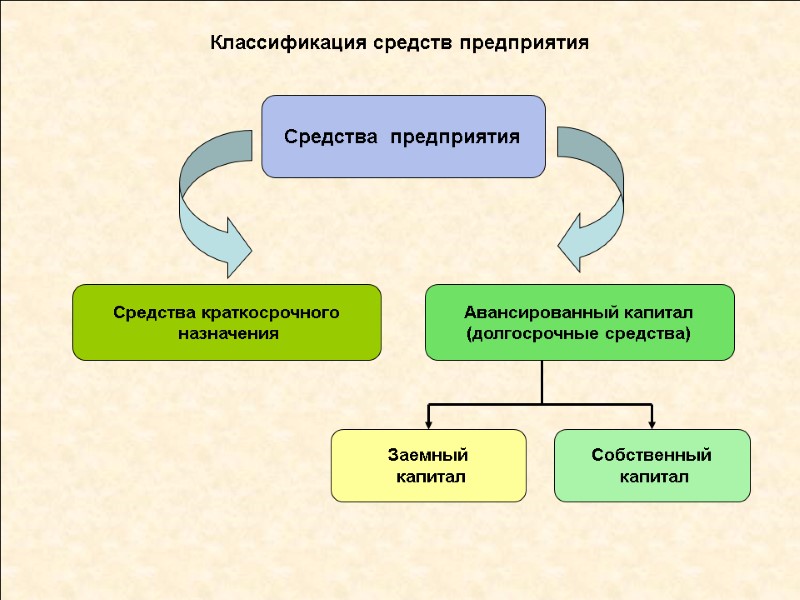 Классификация средств предприятия

Средства предприятия

Средства краткосрочного назначения

Авансированный капитал (долгосрочные средства)

Заемный капитал

Собственный капитал